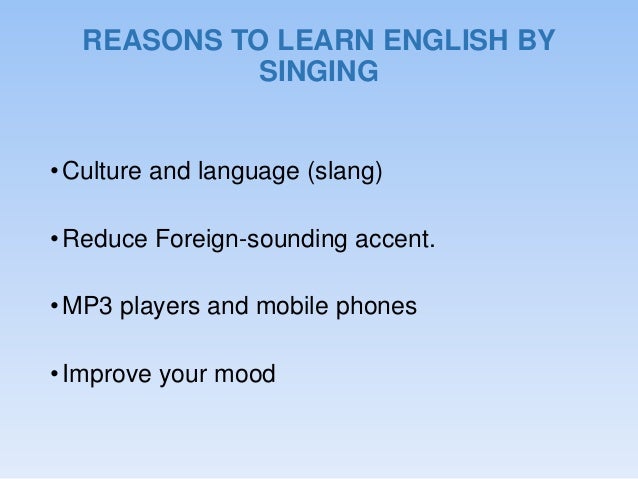 REASONS TO LEARN ENGLISH BY SINGING

• Culture and language (slang)

• Reduce Foreign-sounding accent.

• MP3 players and mobile phones

• Improve your mood